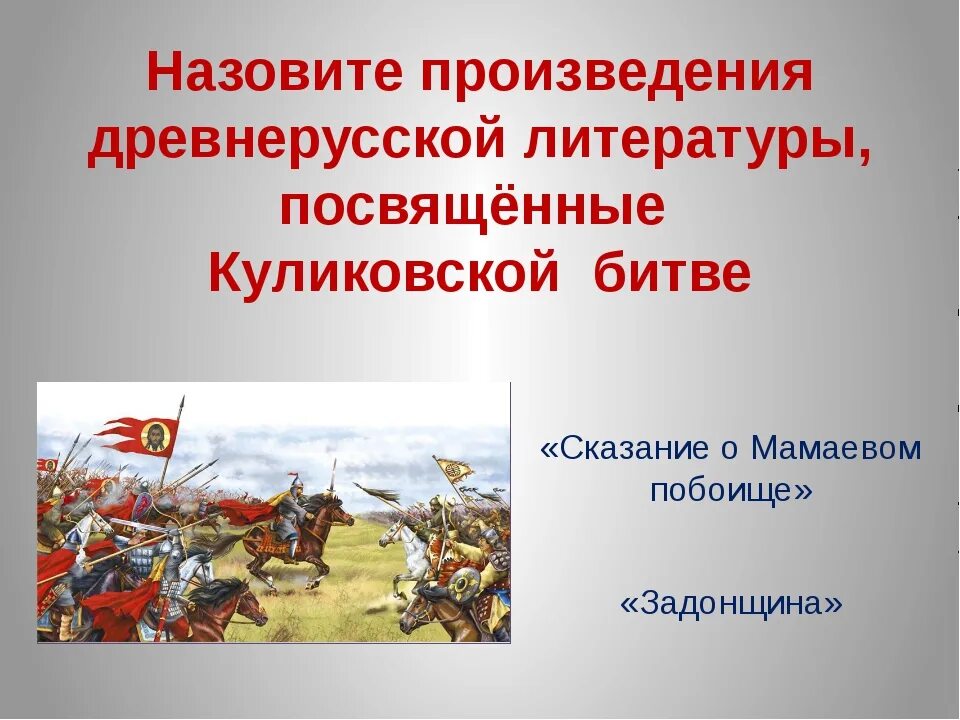 Назовите произведения древнерусской литературы, посвящённые Куликовской битве

«Сказание о Мамаевом побоище»

«Задонщина»